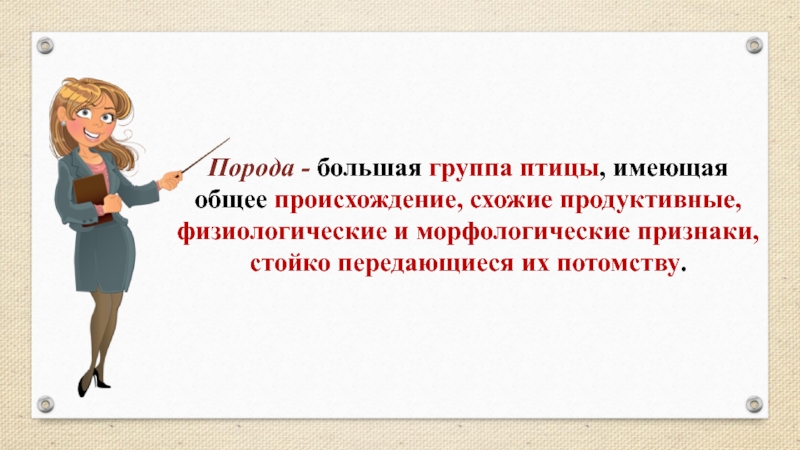 Порода - большая группа птицы, имеющая общее происхождение, схожие продуктивные, физиологические и морфологические признаки, стойко передающиеся их потомству.